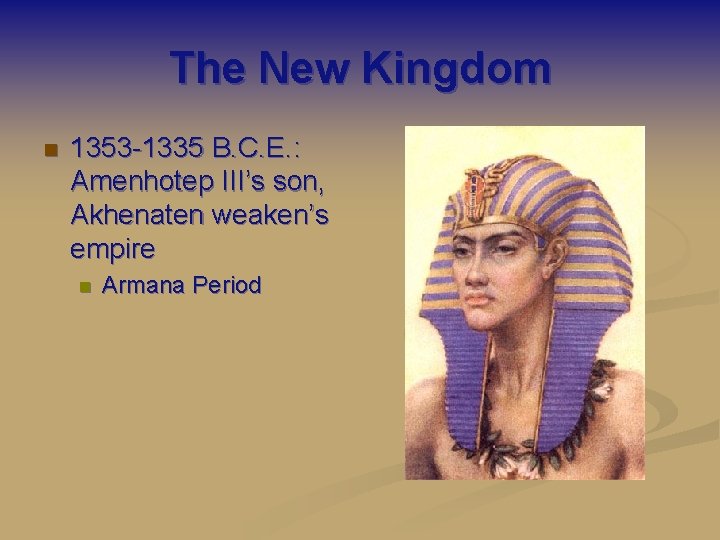 The New Kingdom

1353-1335 B.C.E.: Amenhotep III's son, Akhenaten weaken's empire
Armana Period